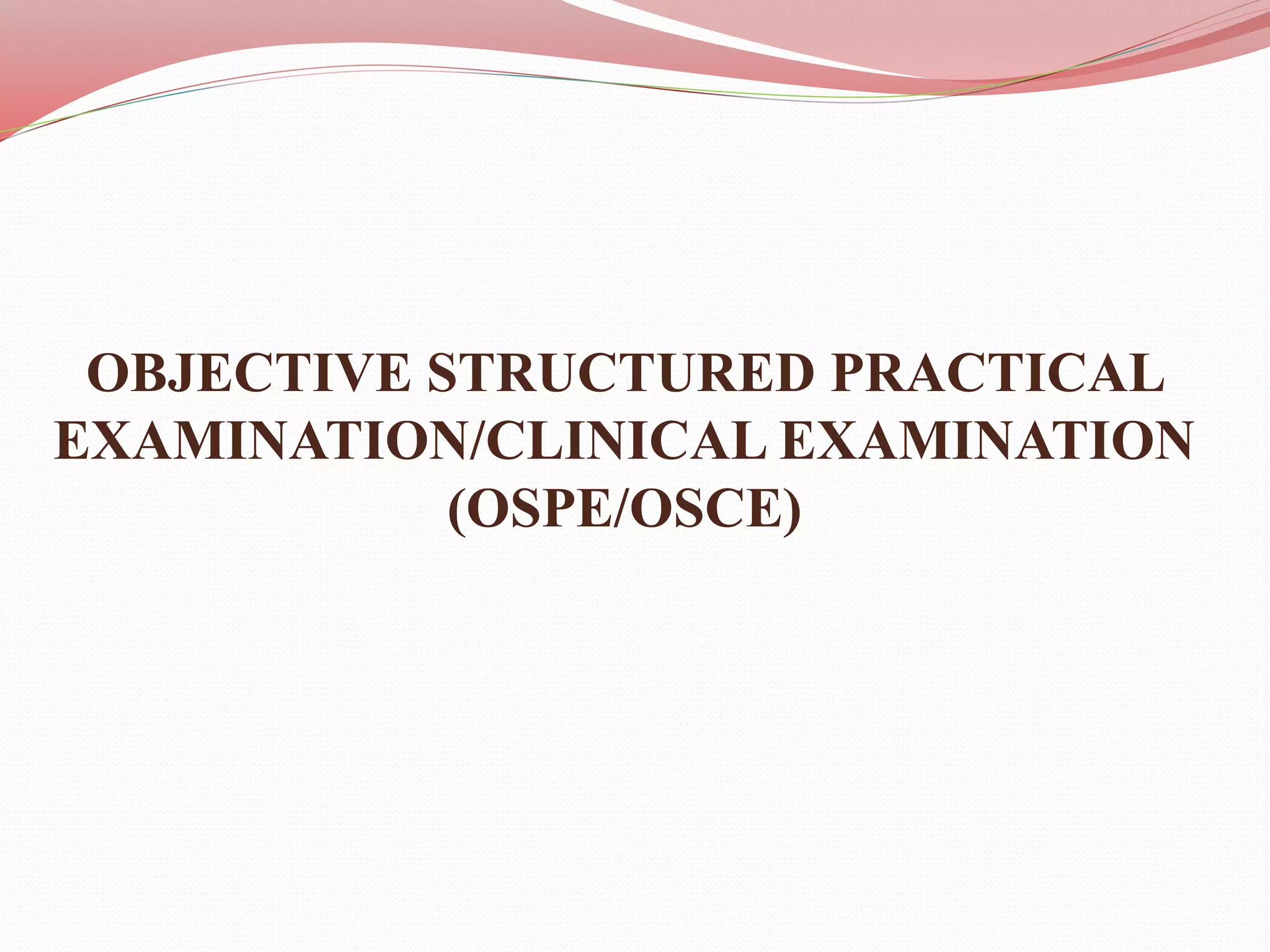 OBJECTIVE STRUCTURED PRACTICAL EXAMINATION/CLINICAL EXAMINATION (OSPE/OSCE)